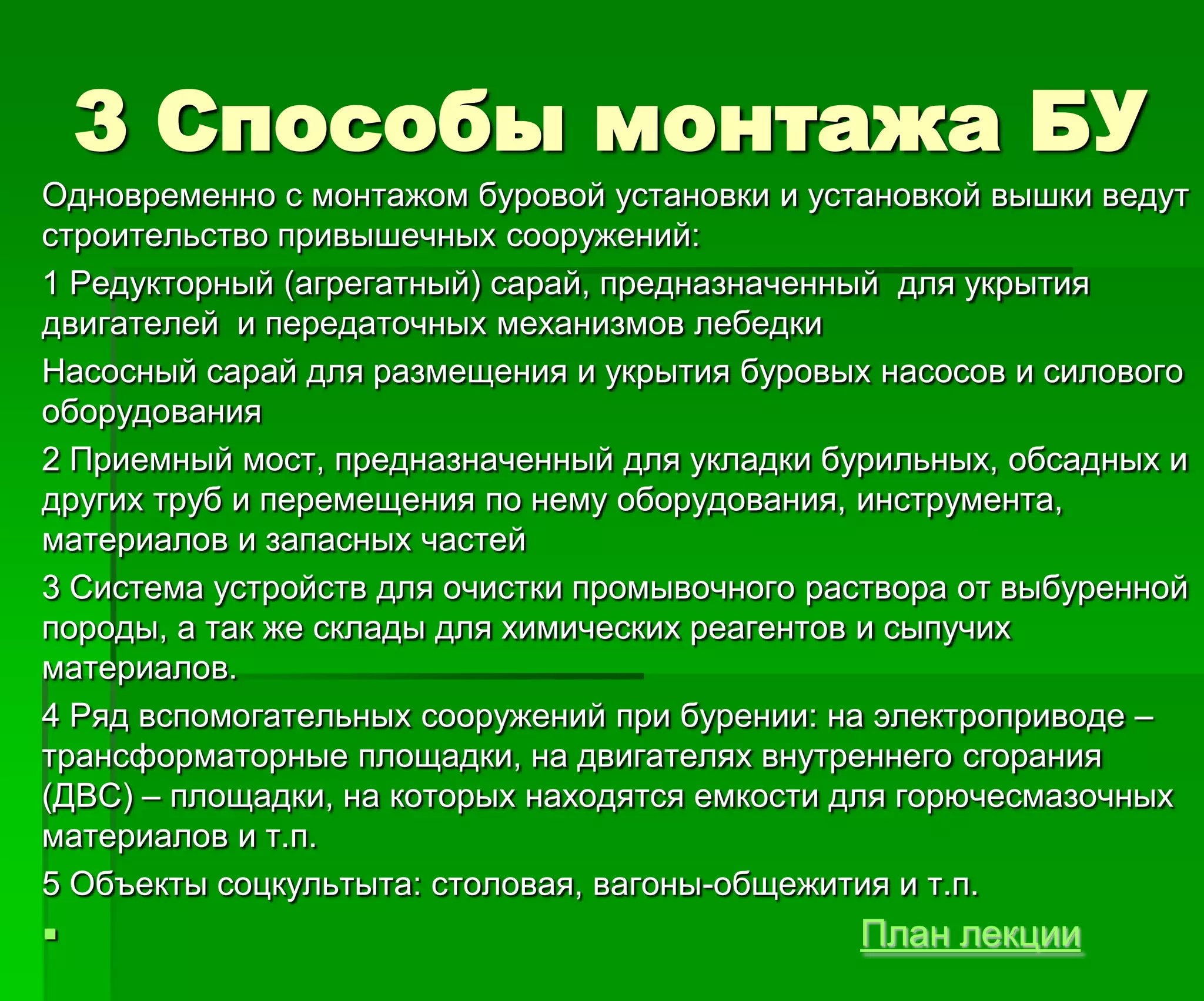 3 Способы монтажа БУ

Одновременно с монтажом буровой установки и установкой вышки ведут строительство привышечных сооружений:

1 Редукторный (агрегатный) сарай, предназначенный для укрытия двигателей и передаточных механизмов лебедки

Насосный сарай для размещения и укрытия буровых насосов и силового оборудования

2 Приемный мост, предназначенный для укладки бурильных, обсадных и других труб и перемещения по нему оборудования, инструмента, материалов и запасных частей

3 Система устройств для очистки промывочного раствора от выбуренной породы, а так же склады для химических реагентов и сыпучих материалов.

4 Ряд вспомогательных сооружений при бурении: на электроприводе – трансформаторные площадки, на двигателях внутреннего сгорания (ДВС) – площадки, на которых находятся емкости для горючесмазочных материалов и т.п.

5 Объекты соцкультыта: столовая, вагоны-общежития и т.п.

План лекции